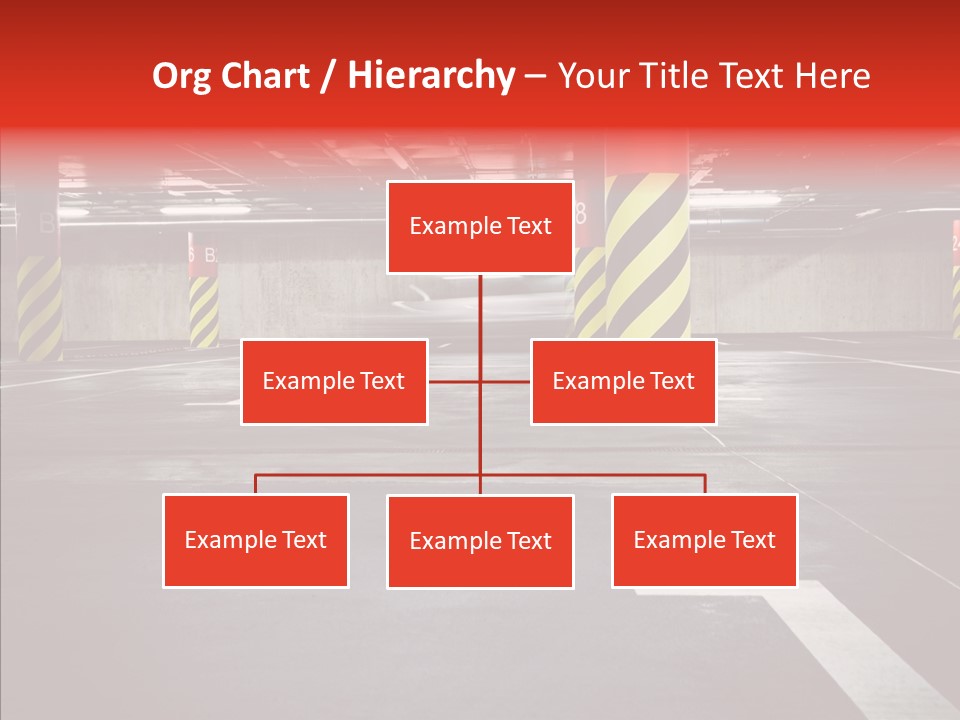 Org Chart / Hierarchy – Your Title Text Here

Example Text

Example Text

Example Text

Example Text

Example Text

Example Text